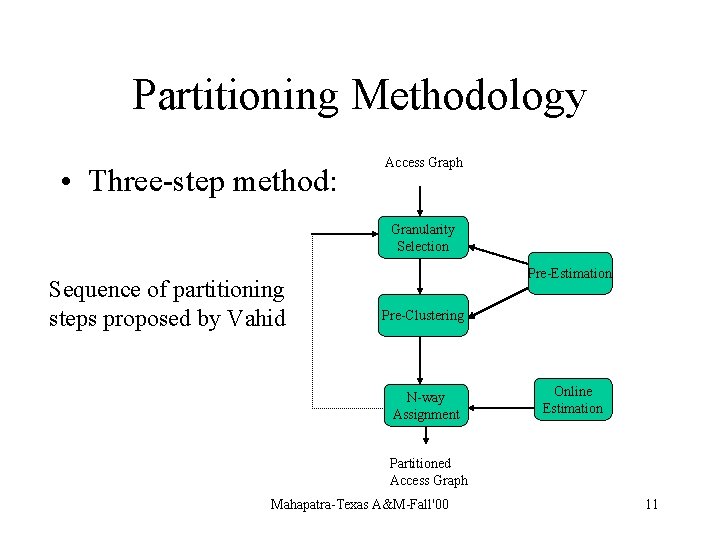 Partitioning Methodology

• Three-step method:

Sequence of partitioning steps proposed by Vahid

Access Graph

Granularity Selection

Pre-Estimation

Pre-Clustering

N-way Assignment

Online Estimation

Partitioned Access Graph

Mahapatra-Texas A&M-Fall'00

11